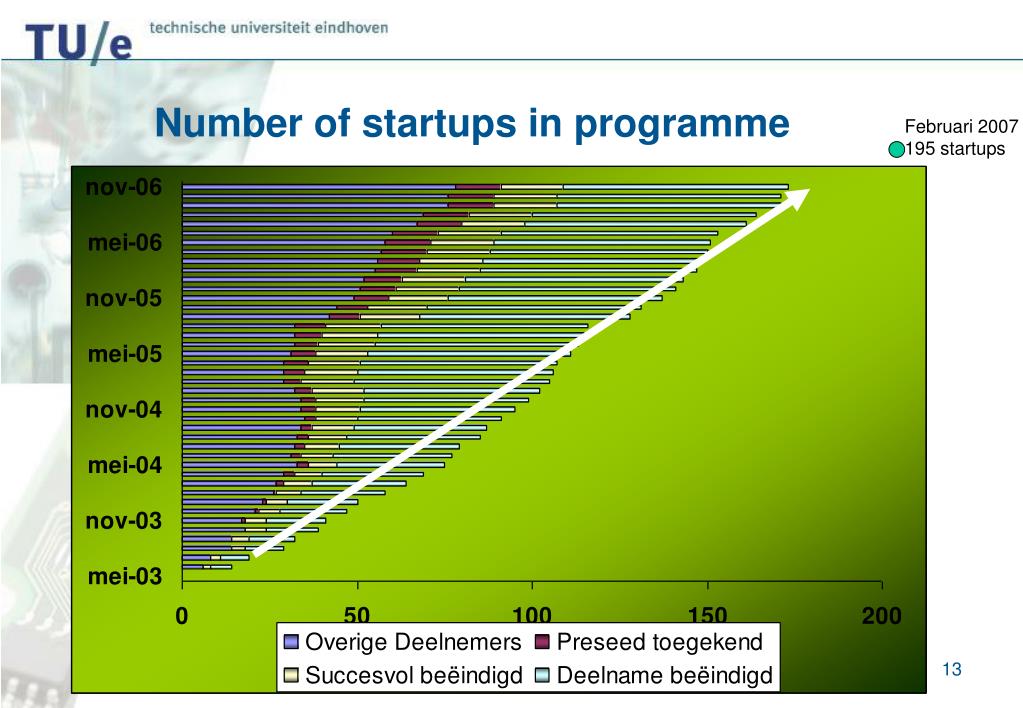 TU/e technische universiteit eindhoven

Number of startups in programme

Februari 2007
195 startups

nov-06
mei-06
nov-05
mei-05
nov-04
mei-04
nov-03
mei-03

0
50
100
150
200

Overige Deelnemers
Preseed toegekend
Succesvol beëindigd
Deelname beëindigd

13